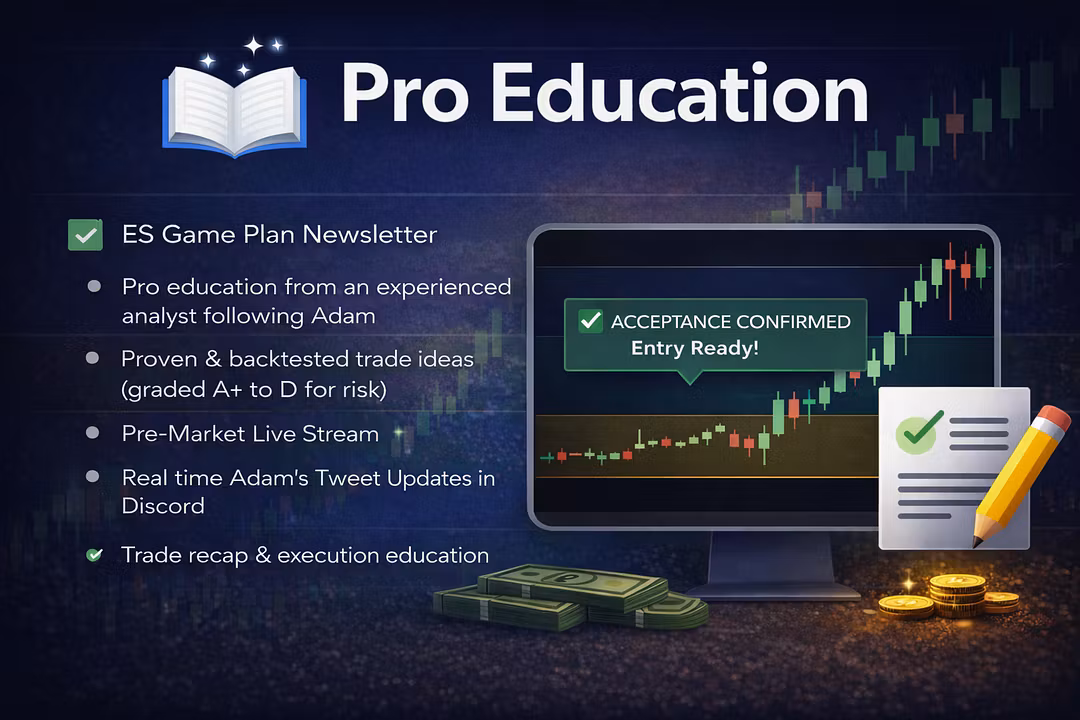 Pro Education

ES Game Plan Newsletter

Pro education from an experienced analyst following Adam

Proven & backtested trade ideas (graded A+ to D for risk)

Pre-Market Live Stream

Real time Adam's Tweet Updates in Discord

Trade recap & execution education

ACCEPTANCE CONFIRMED
Entry Ready!